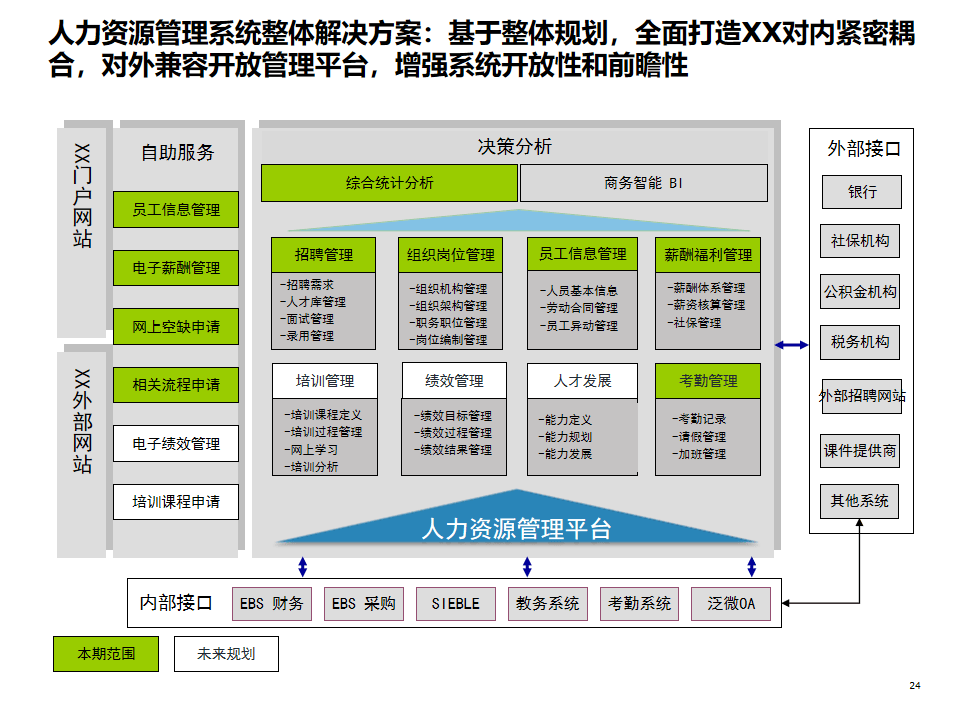 人力资源管理系统整体解决方案：基于整体规划，全面打造XX对内紧密耦合，对外兼容开放管理平台，增强系统开放性和前瞻性

XX门户网站

XX外部网站

自助服务

员工信息管理

电子薪酬管理

网上空缺申请

相关流程申请

电子绩效管理

培训课程申请

决策分析

综合统计分析

商务智能 BI

招聘管理
-招聘需求
-人才库管理
-面试管理
-录用管理

组织岗位管理
-组织机构管理
-组织架构管理
-职务职位管理
-岗位编制管理

员工信息管理
-人员基本信息
-劳动合同管理
-员工异动管理

薪酬福利管理
-薪酬体系管理
-薪资核算管理
-社保管理

培训管理
-培训课程定义
-培训过程管理
-网上学习
-培训分析

绩效管理
-绩效目标管理
-绩效过程管理
-绩效结果管理

人才发展
-能力定义
-能力规划
-能力发展

考勤管理
-考勤记录
-请假管理
-加班管理

人力资源管理平台

外部接口

银行

社保机构

公积金机构

税务机构

外部招聘网站

课件提供商

其他系统

内部接口

EBS 财务

EBS 采购

SIEBLE

教务系统

考勤系统

泛微OA

本期范围

未来规划

24